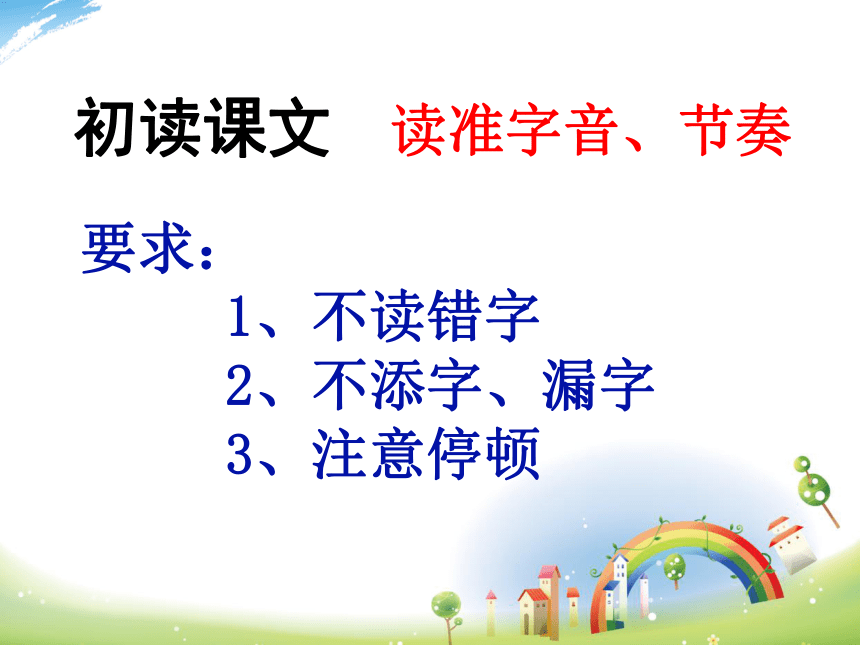 初读课文　读准字音、节奏

要求：

1、不读错字
2、不添字、漏字
3、注意停顿